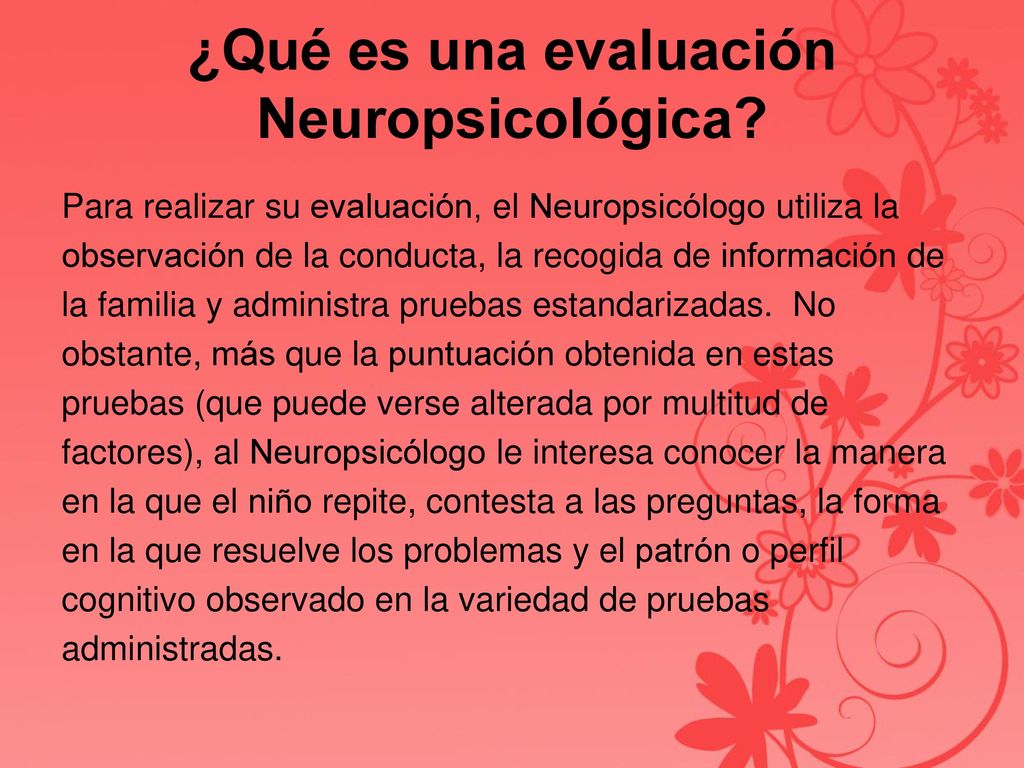 ¿Qué es una evaluación Neuropsicológica?

Para realizar su evaluación, el Neuropsicólogo utiliza la observación de la conducta, la recogida de información de la familia y administra pruebas estandarizadas. No obstante, más que la puntuación obtenida en estas pruebas (que puede verse alterada por multitud de factores), al Neuropsicólogo le interesa conocer la manera en la que el niño repite, contesta a las preguntas, la forma en la que resuelve los problemas y el patrón o perfil cognitivo observado en la variedad de pruebas administradas.